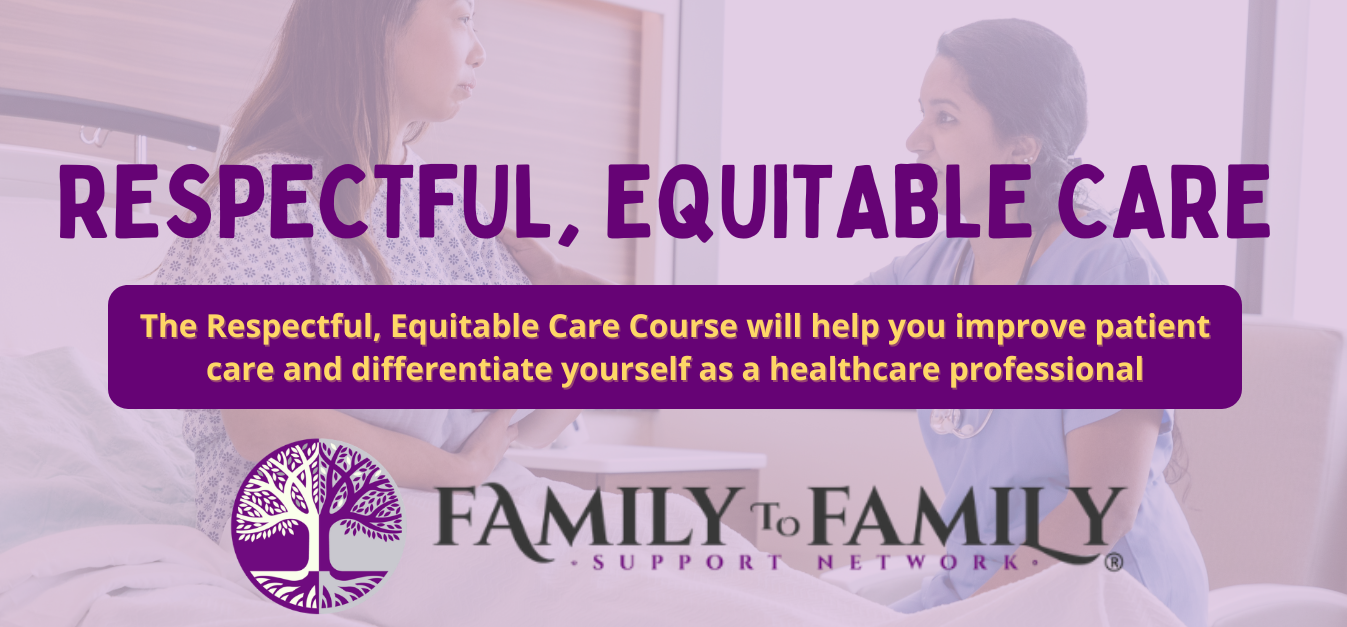 RESPECTFUL, EQUITABLE CARE

The Respectful, Equitable Care Course will help you improve patient care and differentiate yourself as a healthcare professional

FAMILY TO FAMILY
· SUPPORT NETWORK · ®